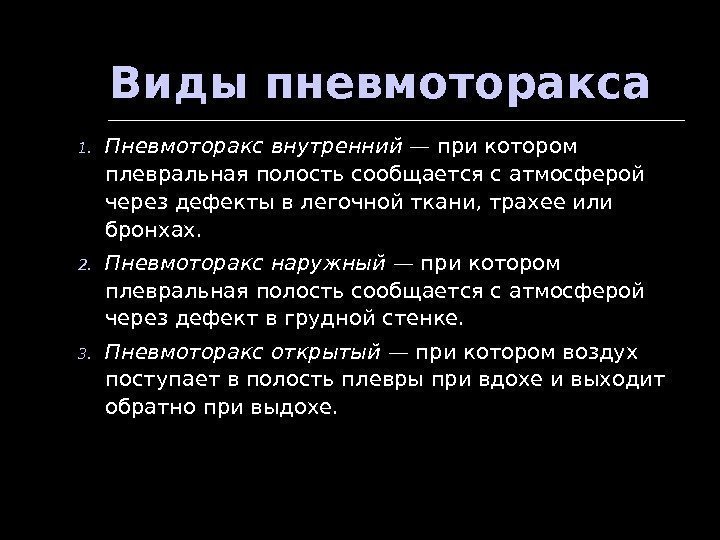 Виды пневмоторакса

1. Пневмоторакс внутренний — при котором плевральная полость сообщается с атмосферой через дефекты в легочной ткани, трахее или бронхах.

2. Пневмоторакс наружный — при котором плевральная полость сообщается с атмосферой через дефект в грудной стенке.

3. Пневмоторакс открытый — при котором воздух поступает в полость плевры при вдохе и выходит обратно при выдохе.